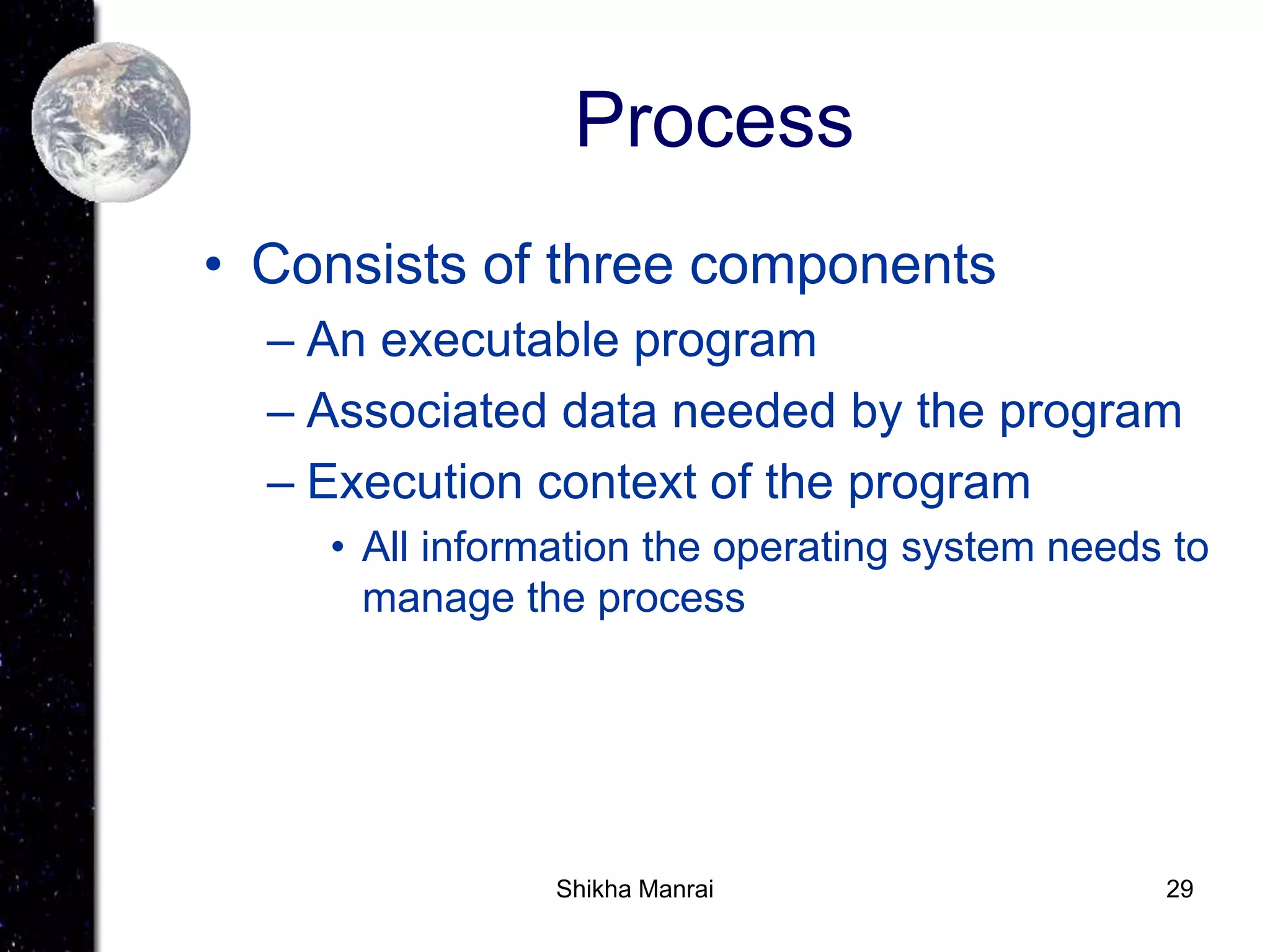 Process

• Consists of three components
– An executable program
– Associated data needed by the program
– Execution context of the program
• All information the operating system needs to manage the process

Shikha Manrai

29